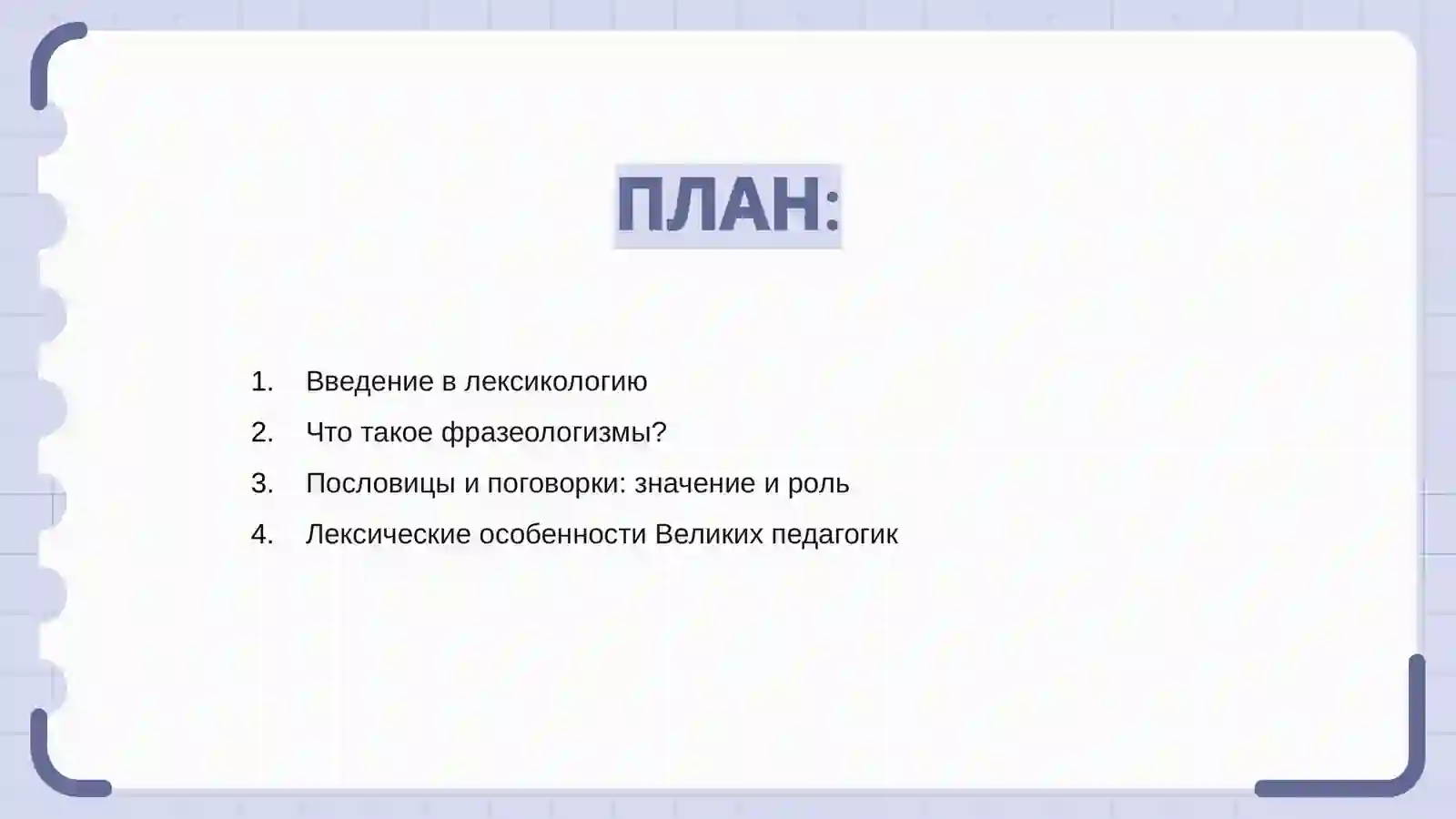 ПЛАН:

1. Введение в лексикологию
2. Что такое фразеологизмы?
3. Пословицы и поговорки: значение и роль
4. Лексические особенности Великих педагогик